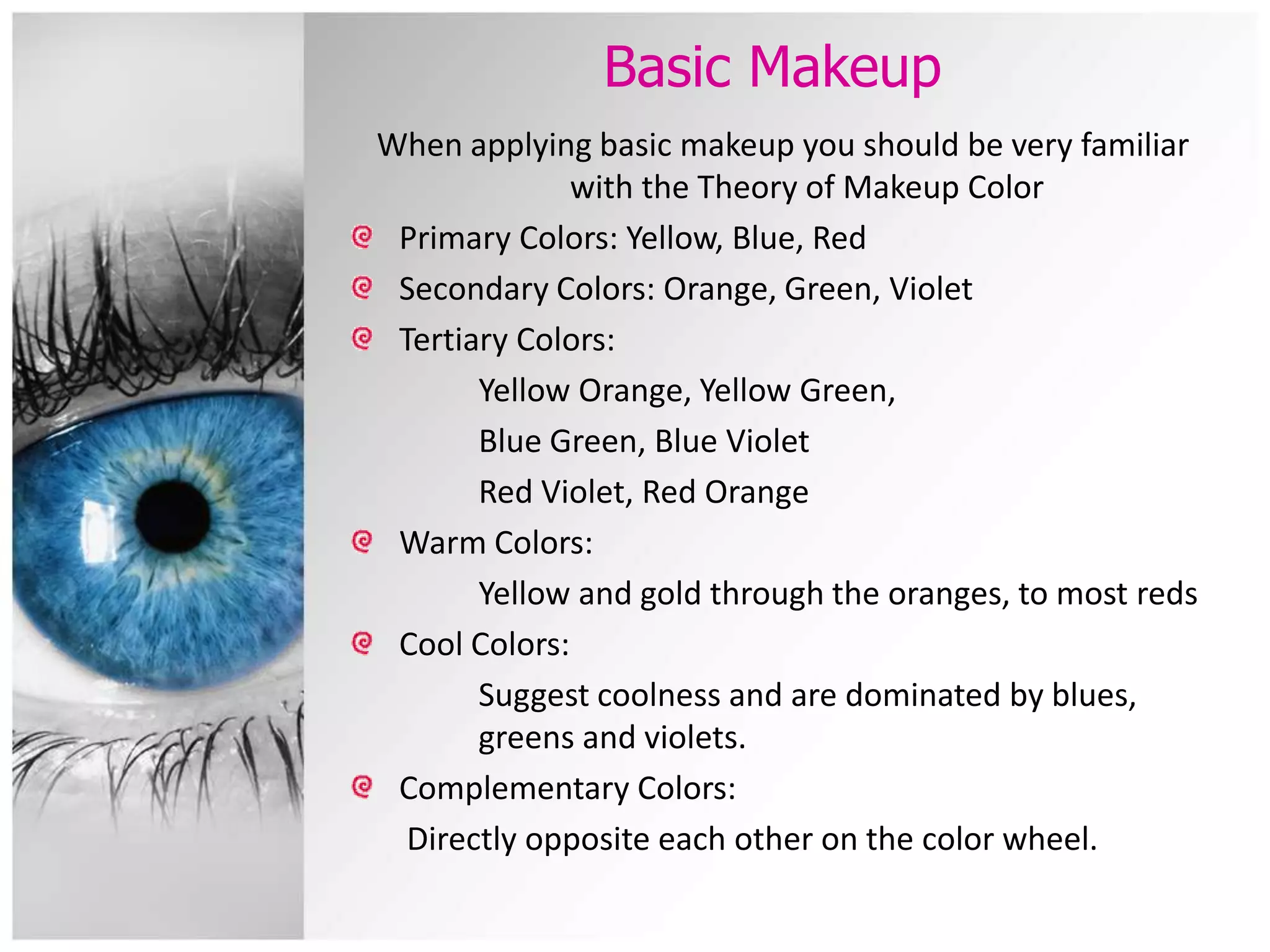 Basic Makeup

When applying basic makeup you should be very familiar with the Theory of Makeup Color

Primary Colors: Yellow, Blue, Red

Secondary Colors: Orange, Green, Violet

Tertiary Colors:

Yellow Orange, Yellow Green,

Blue Green, Blue Violet

Red Violet, Red Orange

Warm Colors:

Yellow and gold through the oranges, to most reds

Cool Colors:

Suggest coolness and are dominated by blues, greens and violets.

Complementary Colors:

Directly opposite each other on the color wheel.